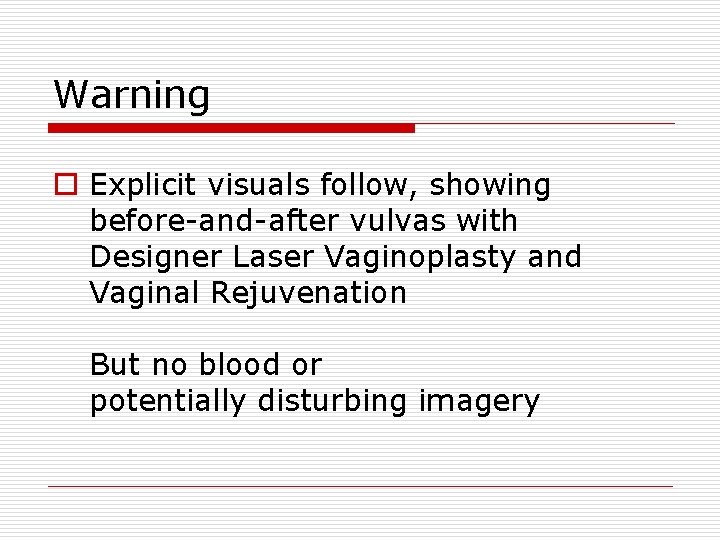 Warning

Explicit visuals follow, showing before-and-after vulvas with Designer Laser Vaginoplasty and Vaginal Rejuvenation

But no blood or potentially disturbing imagery